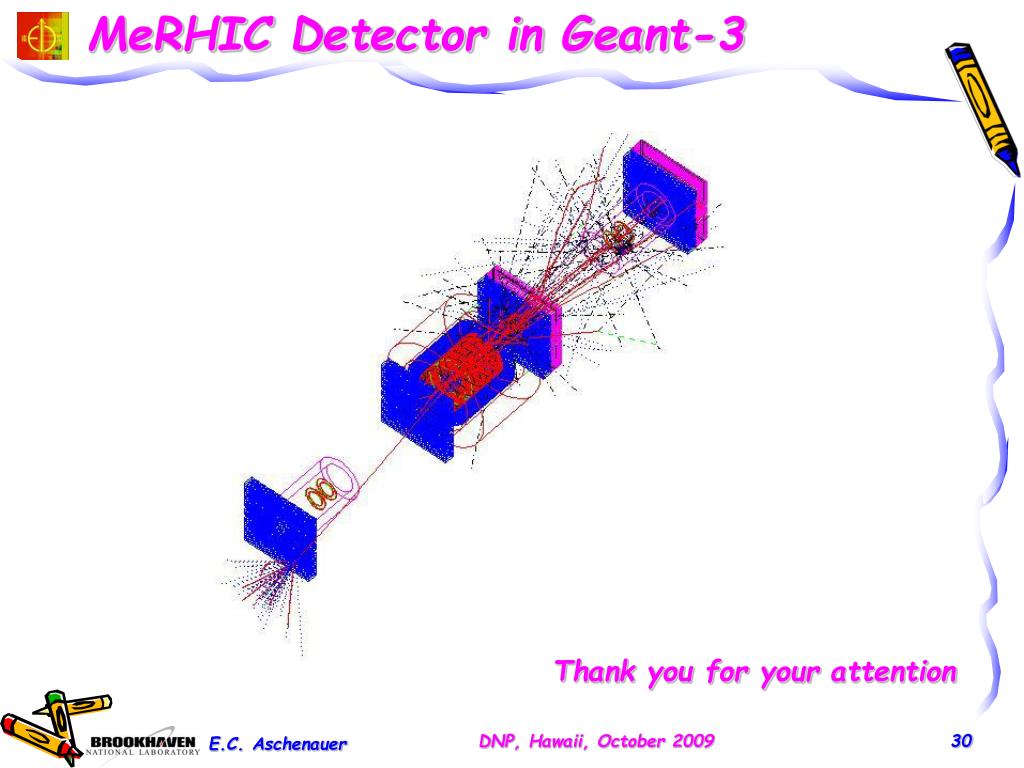 MeRHIC Detector in Geant-3

Thank you for your attention

BROOKHAVEN NATIONAL LABORATORY E.C. Aschenauer DNP, Hawaii, October 2009 30